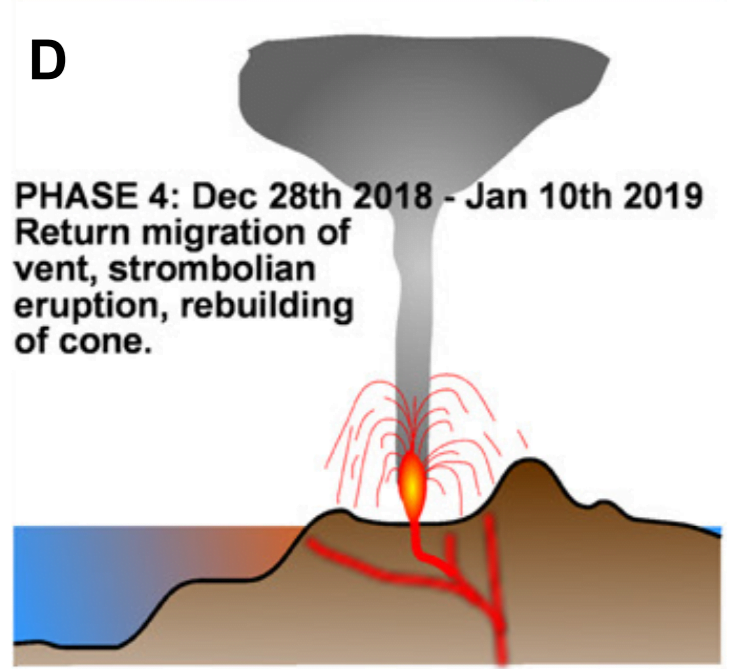 D

PHASE 4: Dec 28th 2018 - Jan 10th 2019
Return migration of vent, strombolian eruption, rebuilding of cone.